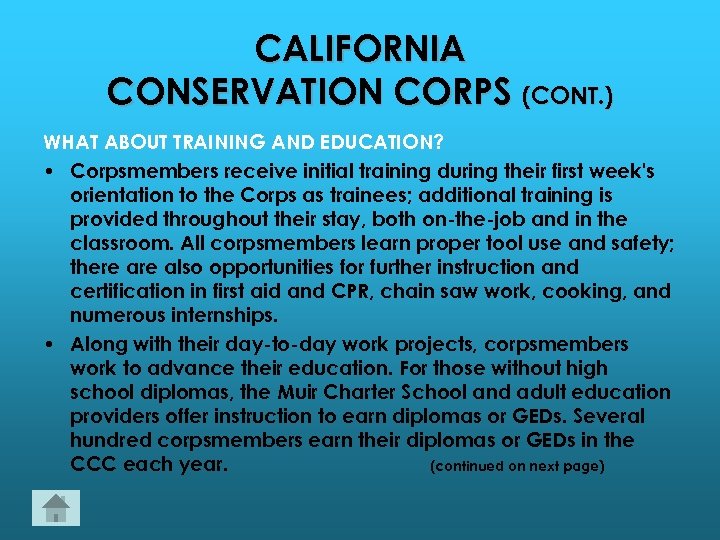 CALIFORNIA
CONSERVATION CORPS (CONT.)

WHAT ABOUT TRAINING AND EDUCATION?

• Corpsmembers receive initial training during their first week's orientation to the Corps as trainees; additional training is provided throughout their stay, both on-the-job and in the classroom. All corpsmembers learn proper tool use and safety; there are also opportunities for further instruction and certification in first aid and CPR, chain saw work, cooking, and numerous internships.

• Along with their day-to-day work projects, corpsmembers work to advance their education. For those without high school diplomas, the Muir Charter School and adult education providers offer instruction to earn diplomas or GEDs. Several hundred corpsmembers earn their diplomas or GEDs in the CCC each year.

(continued on next page)